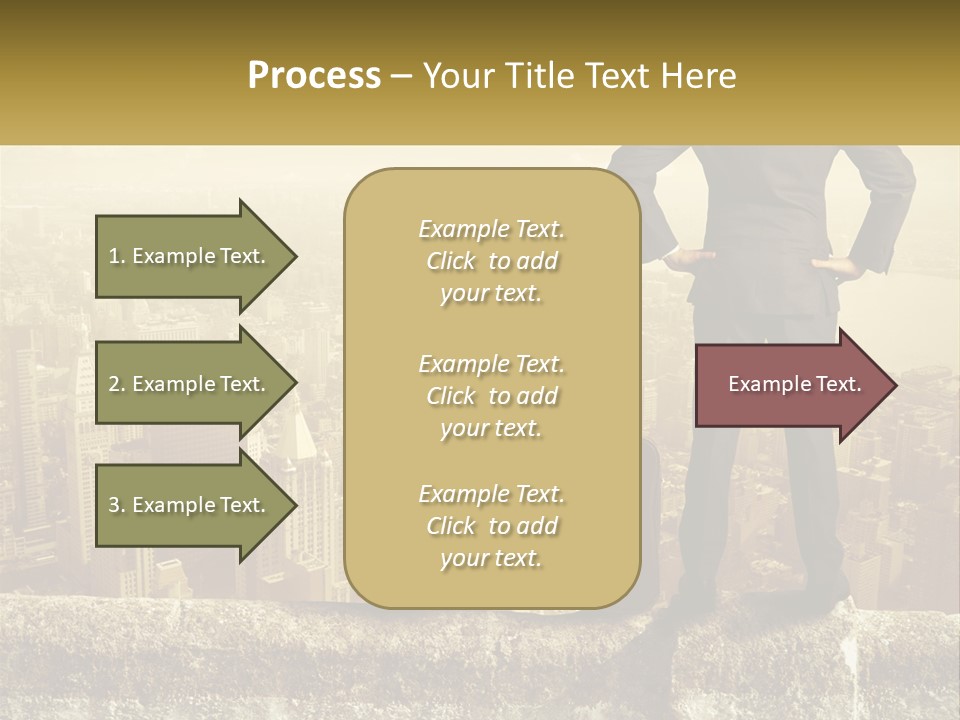 Process – Your Title Text Here

1. Example Text.

2. Example Text.

3. Example Text.

Example Text. Click to add your text.

Example Text. Click to add your text.

Example Text. Click to add your text.

Example Text.